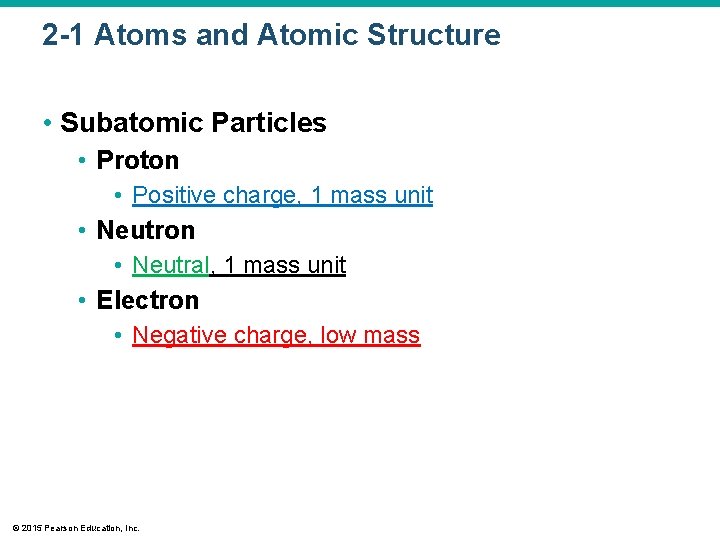 2-1 Atoms and Atomic Structure

• Subatomic Particles
  • Proton
    • Positive charge, 1 mass unit
  • Neutron
    • Neutral, 1 mass unit
  • Electron
    • Negative charge, low mass

© 2015 Pearson Education, Inc.